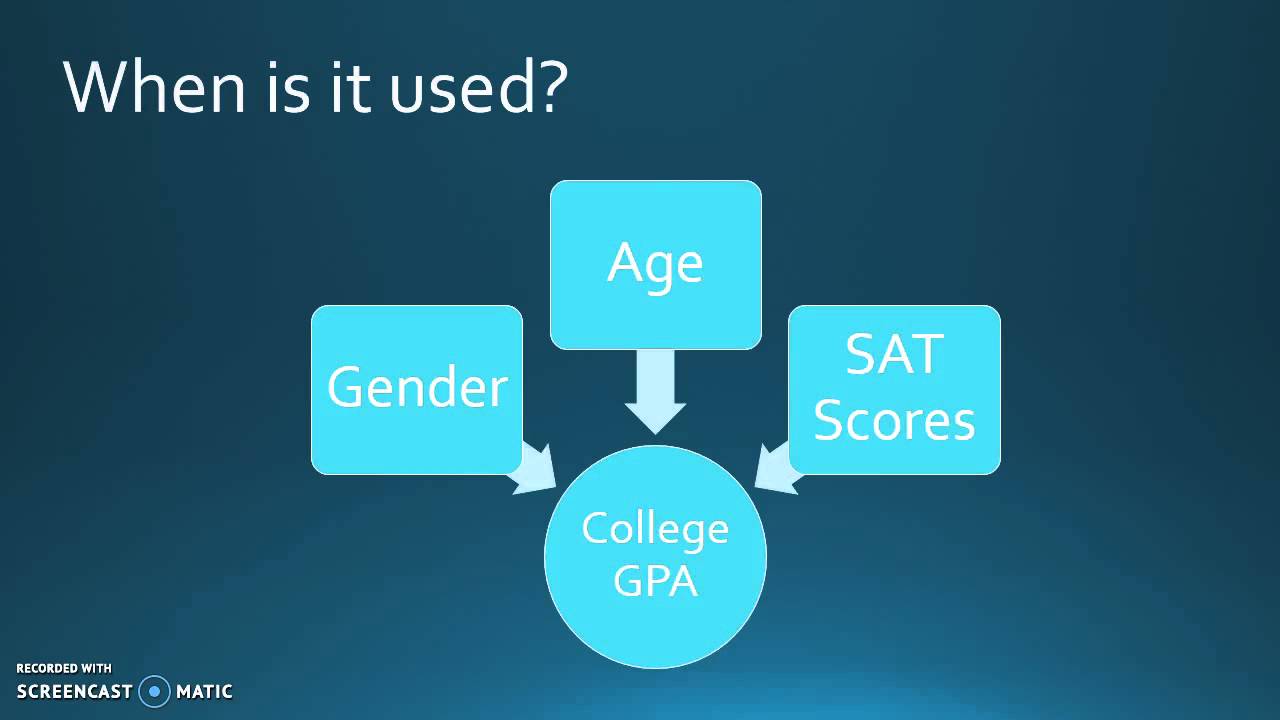 When is it used?

Age

Gender

SAT Scores

College GPA

RECORDED WITH
SCREENCAST MATIC